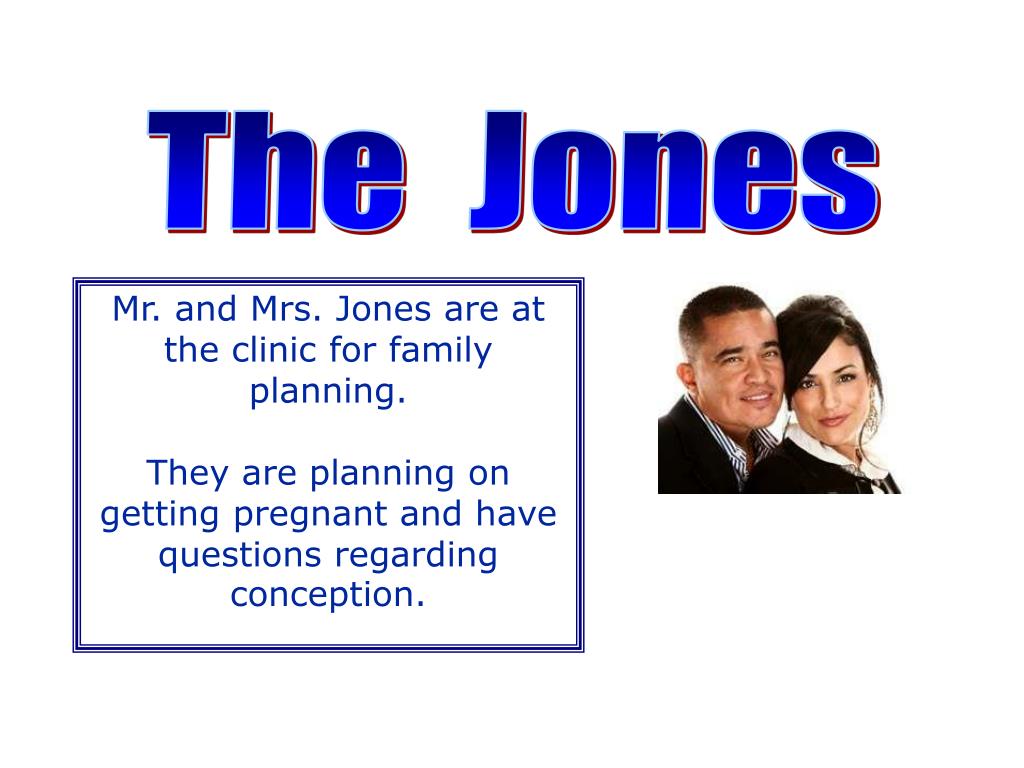 The Jones

Mr. and Mrs. Jones are at the clinic for family planning.

They are planning on getting pregnant and have questions regarding conception.